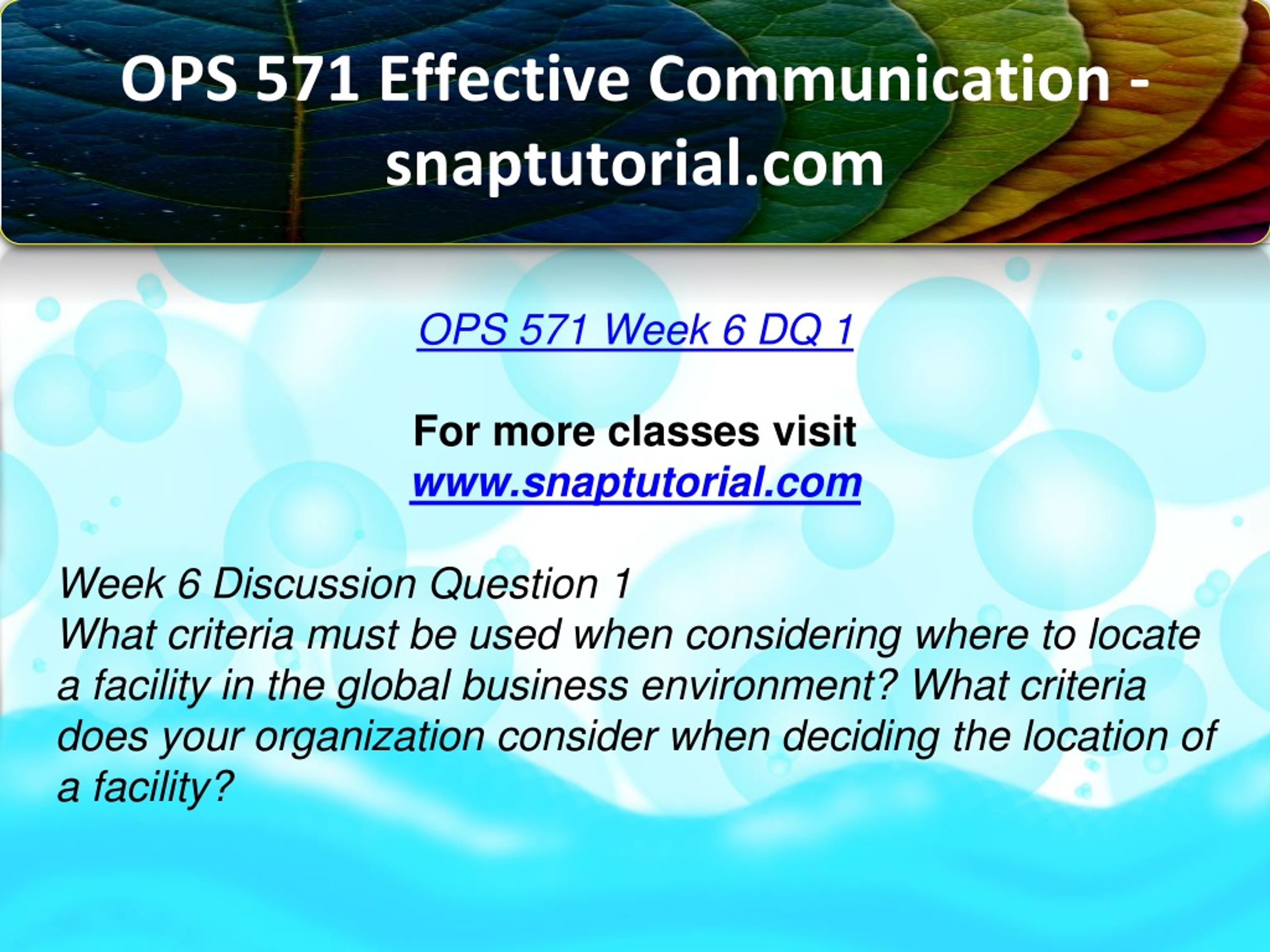 OPS 571 Effective Communication - snaptutorial.com

OPS 571 Week 6 DQ 1

For more classes visit
www.snaptutorial.com

Week 6 Discussion Question 1
What criteria must be used when considering where to locate a facility in the global business environment? What criteria does your organization consider when deciding the location of a facility?